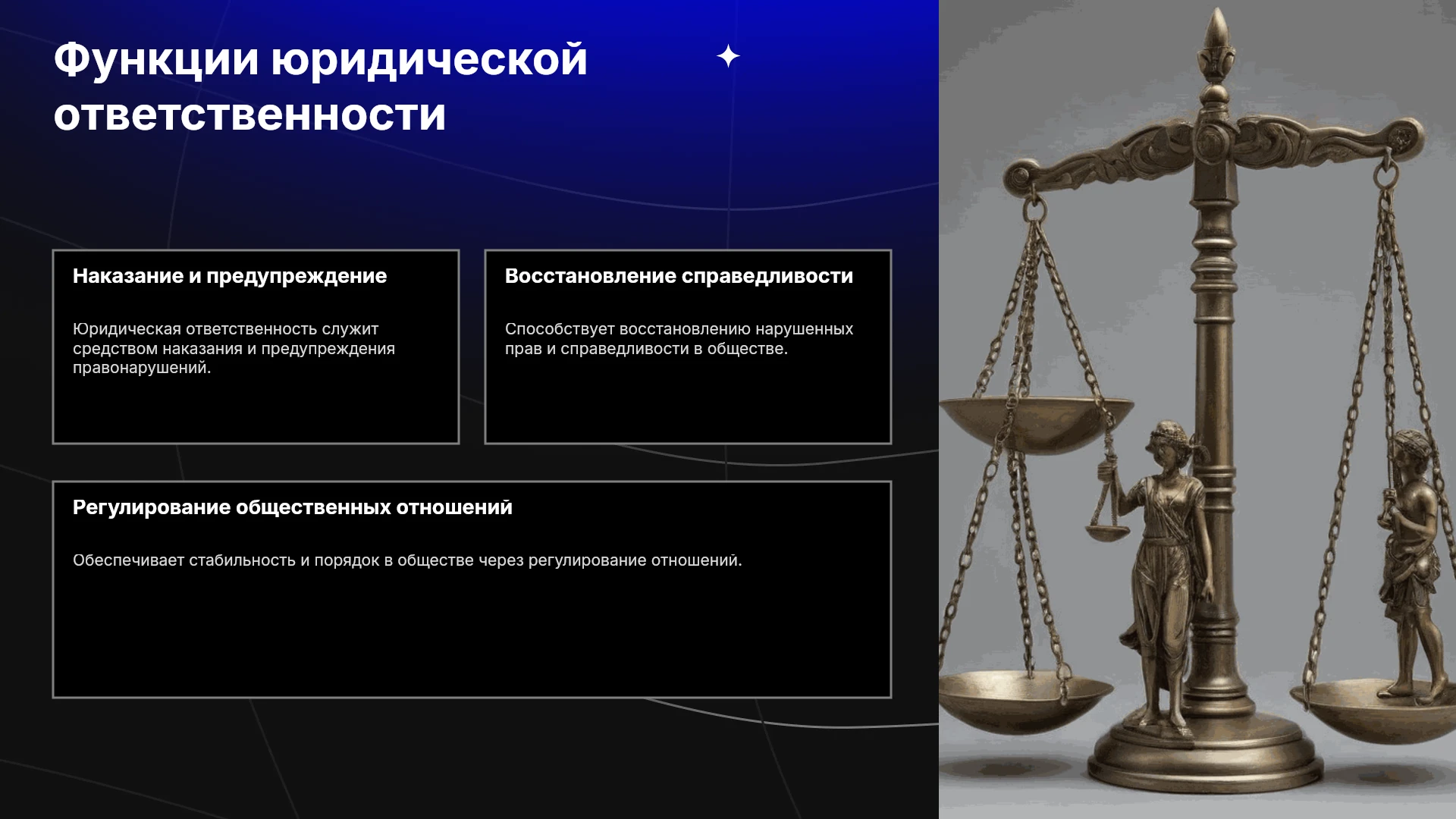 Функции юридической ответственности

Наказание и предупреждение

Юридическая ответственность служит средством наказания и предупреждения правонарушений.

Восстановление справедливости

Способствует восстановлению нарушенных прав и справедливости в обществе.

Регулирование общественных отношений

Обеспечивает стабильность и порядок в обществе через регулирование отношений.